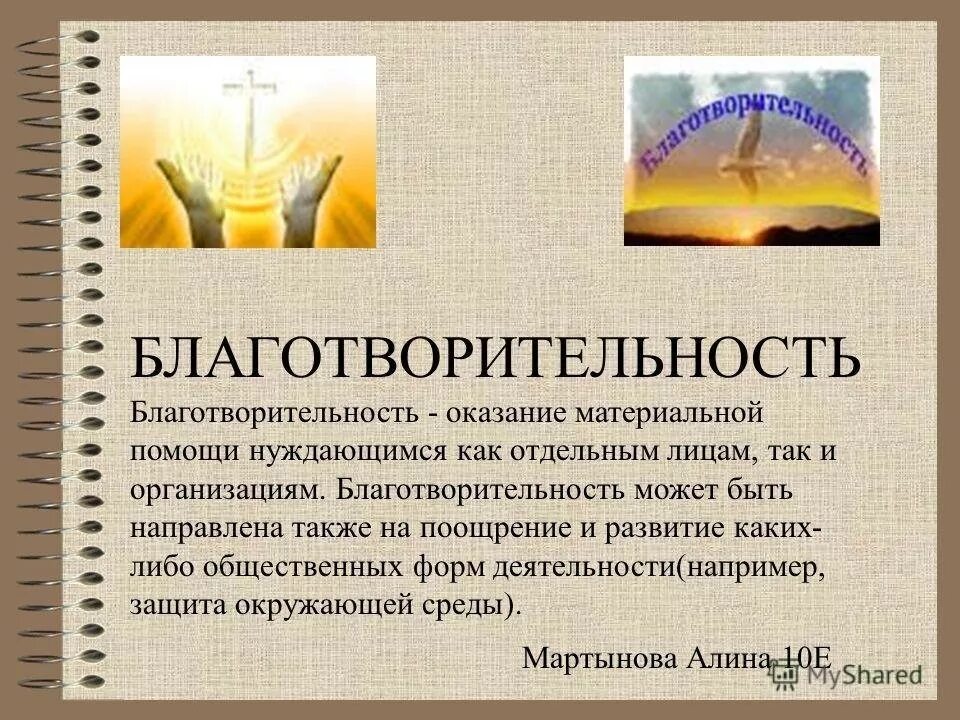 Благотворительность

БЛАГОТВОРИТЕЛЬНОСТЬ

Благотворительность - оказание материальной помощи нуждающимся как отдельным лицам, так и организациям. Благотворительность может быть направлена также на поощрение и развитие каких-либо общественных форм деятельности(например, защита окружающей среды).

Мартынова Алина 10Е

MyShared